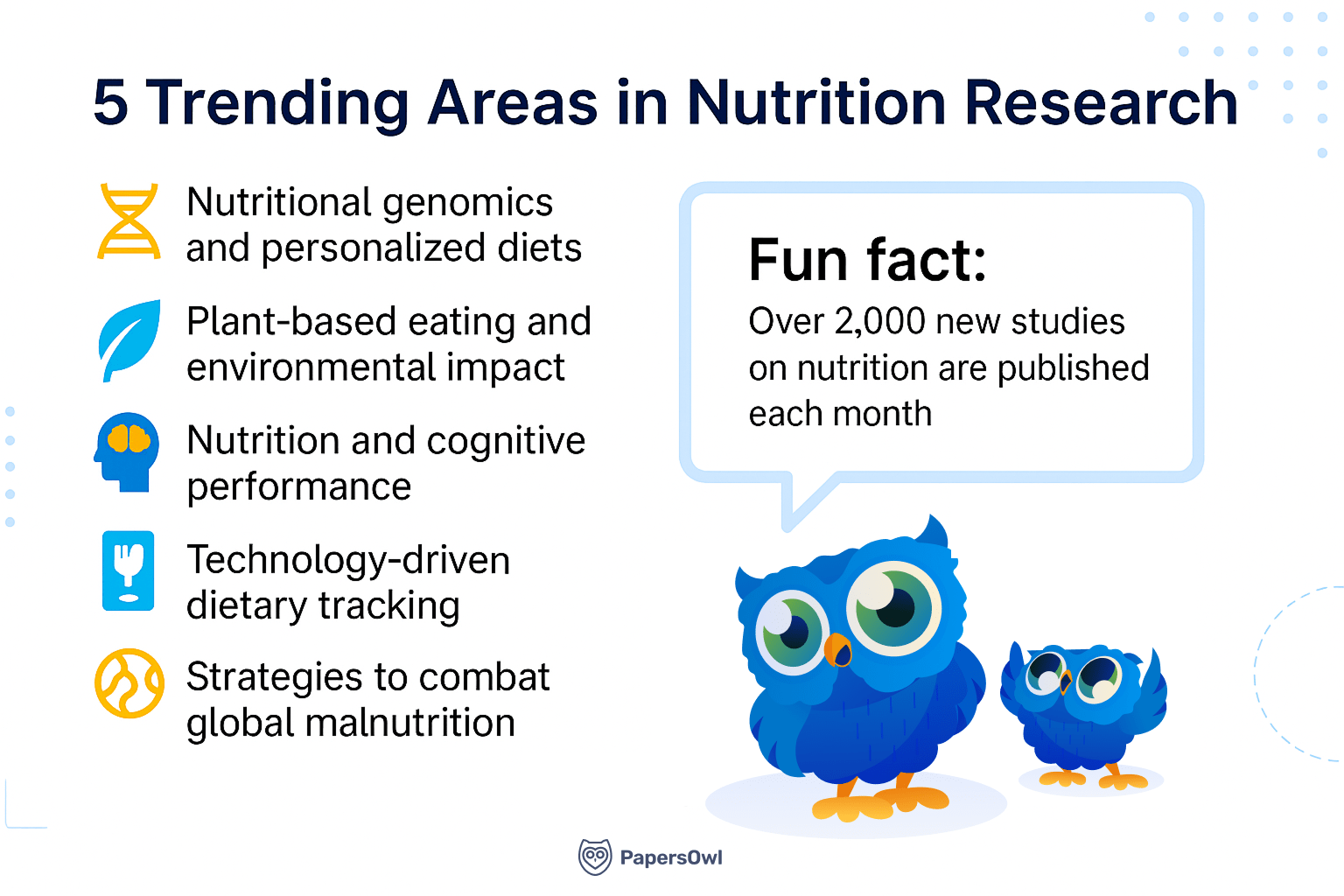 5 Trending Areas in Nutrition Research

Nutritional genomics and personalized diets

Plant-based eating and environmental impact

Nutrition and cognitive performance

Technology-driven dietary tracking

Strategies to combat global malnutrition

Fun fact:

Over 2,000 new studies on nutrition are published each month

PapersOwl